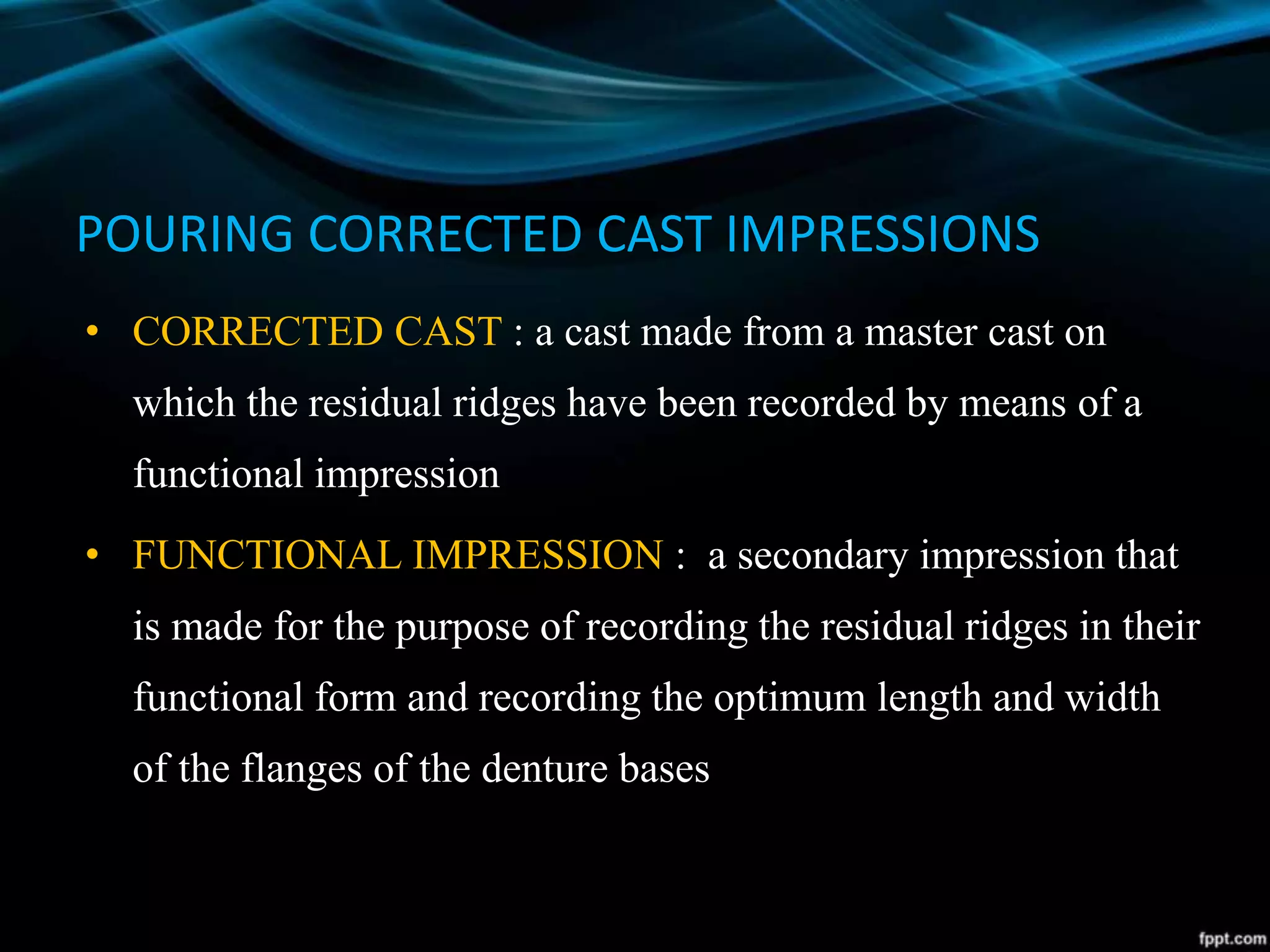 POURING CORRECTED CAST IMPRESSIONS

• CORRECTED CAST : a cast made from a master cast on which the residual ridges have been recorded by means of a functional impression

• FUNCTIONAL IMPRESSION : a secondary impression that is made for the purpose of recording the residual ridges in their functional form and recording the optimum length and width of the flanges of the denture bases

fppt.com